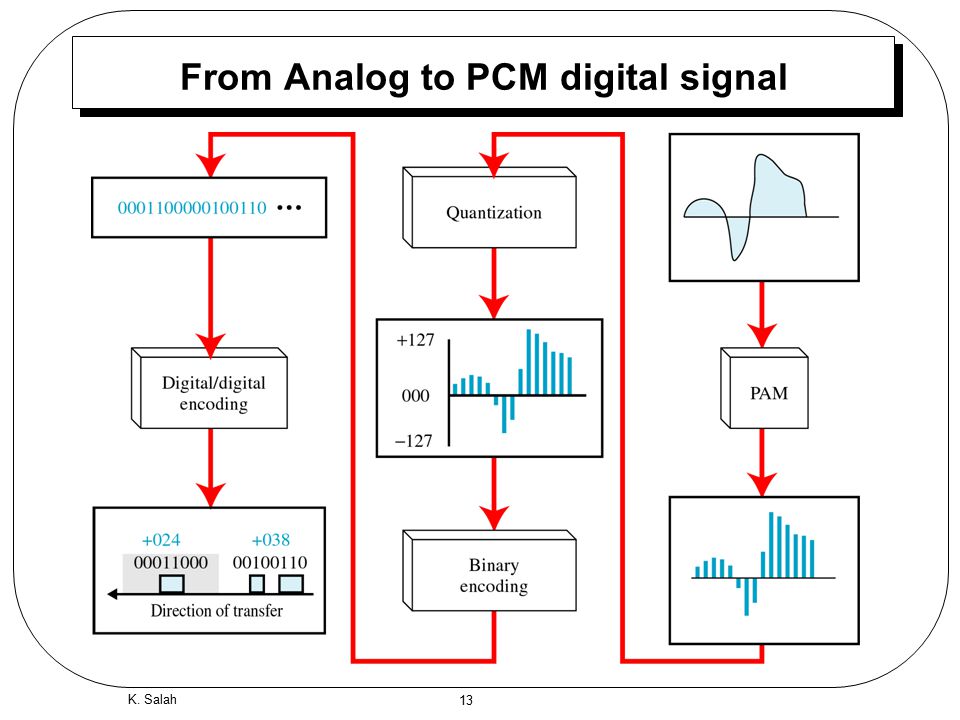 From Analog to PCM digital signal

0001100000100110 •••

Digital/digital encoding

+024 +038
00011000 00100110
Direction of transfer

Quantization

+127
000
−127

Binary encoding

PAM

K. Salah

13